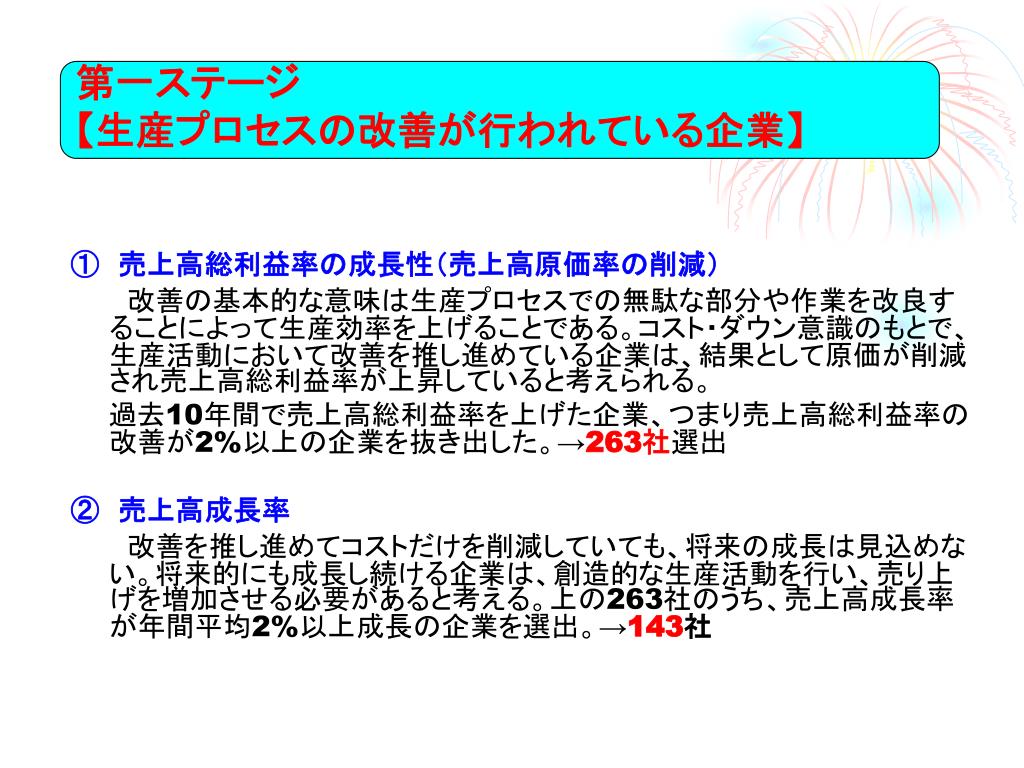 第一ステージ
【生産プロセスの改善が行われている企業】

① 売上高総利益率の成長性（売上高原価率の削減）

改善の基本的な意味は生産プロセスでの無駄な部分や作業を改良することによって生産効率を上げることである。コスト・ダウン意識のもとで、生産活動において改善を推し進めている企業は、結果として原価が削減され売上高総利益率が上昇していると考えられる。

過去10年間で売上高総利益率を上げた企業、つまり売上高総利益率の改善が2%以上の企業を抜き出した。→263社選出

② 売上高成長率

改善を推し進めてコストだけを削減していても、将来の成長は見込めない。将来的にも成長し続ける企業は、創造的な生産活動を行い、売り上げを増加させる必要があると考える。上の263社のうち、売上高成長率が年間平均2%以上成長の企業を選出。→143社